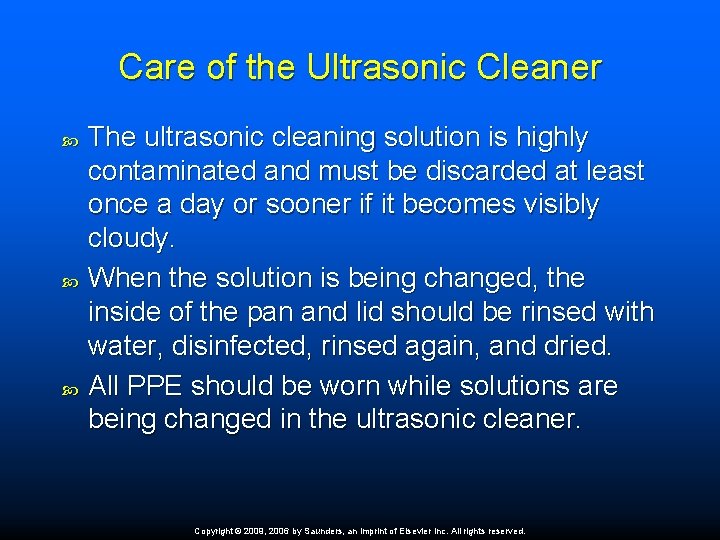 Care of the Ultrasonic Cleaner

The ultrasonic cleaning solution is highly contaminated and must be discarded at least once a day or sooner if it becomes visibly cloudy.

When the solution is being changed, the inside of the pan and lid should be rinsed with water, disinfected, rinsed again, and dried.

All PPE should be worn while solutions are being changed in the ultrasonic cleaner.

Copyright © 2009, 2006 by Saunders, an imprint of Elsevier Inc. All rights reserved.